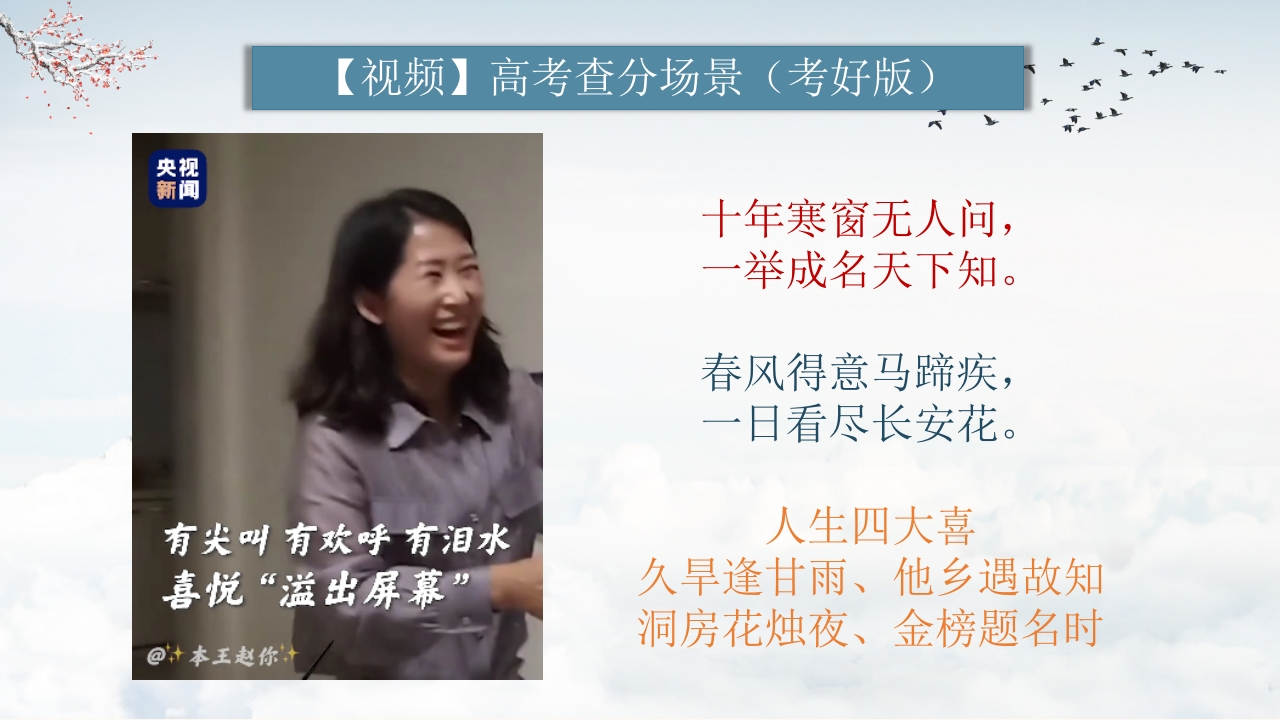 【视频】高考查分场景（考好版）

央视新闻

有尖叫 有欢呼 有泪水
喜悦“溢出屏幕”

@✨本王赵你✨

十年寒窗无人问，
一举成名天下知。

春风得意马蹄疾，
一日看尽长安花。

人生四大喜
久旱逢甘雨、他乡遇故知
洞房花烛夜、金榜题名时